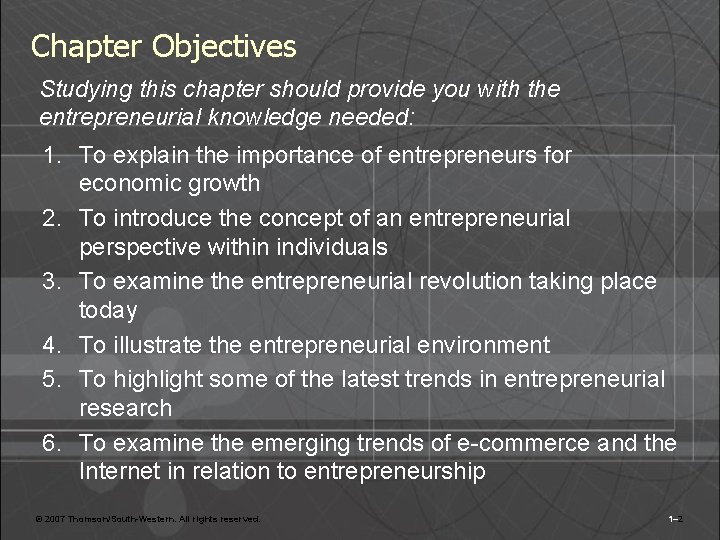 Chapter Objectives

Studying this chapter should provide you with the entrepreneurial knowledge needed:

1. To explain the importance of entrepreneurs for economic growth
2. To introduce the concept of an entrepreneurial perspective within individuals
3. To examine the entrepreneurial revolution taking place today
4. To illustrate the entrepreneurial environment
5. To highlight some of the latest trends in entrepreneurial research
6. To examine the emerging trends of e-commerce and the Internet in relation to entrepreneurship

© 2007 Thomson/South-Western. All rights reserved.

1–2